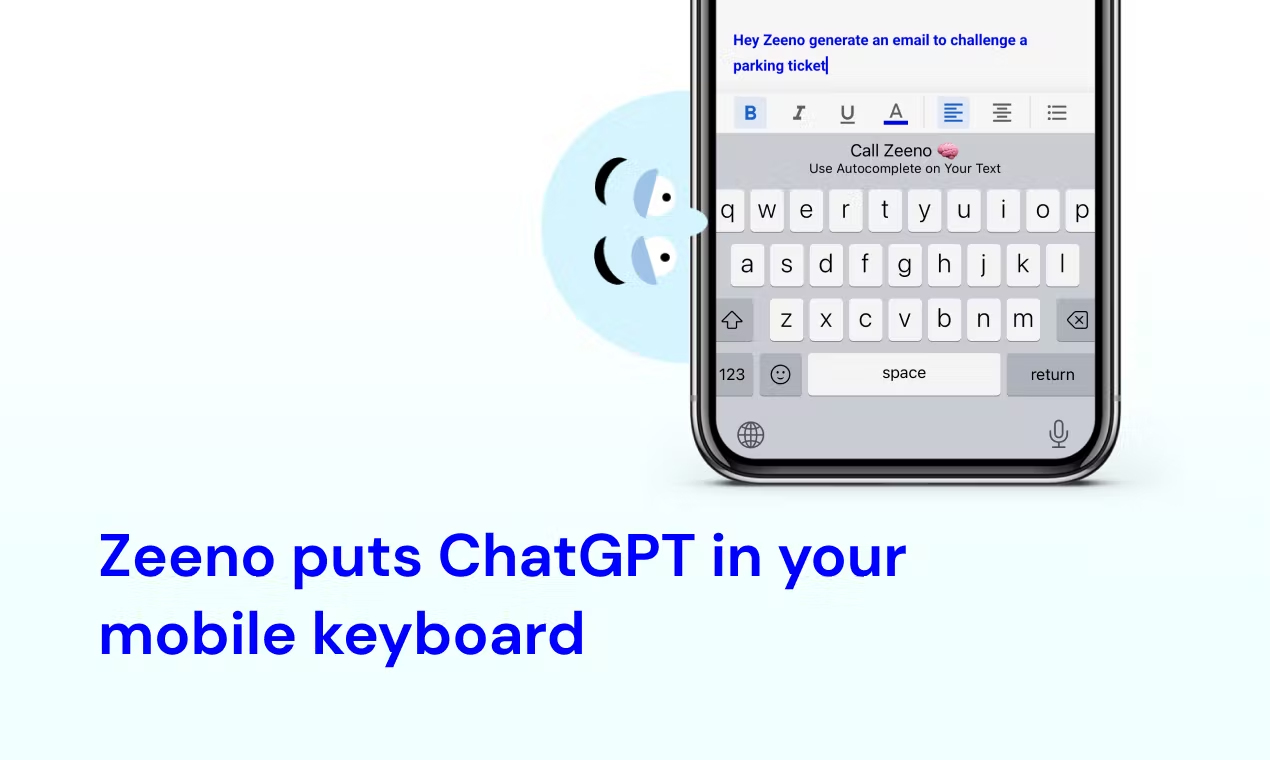 Hey Zeeno generate an email to challenge a parking ticket

B I U A

Call Zeeno 🧠
Use Autocomplete on Your Text

q w e r t y u i o p
a s d f g h j k l
z x c v b n m
123 space return

Zeeno puts ChatGPT in your mobile keyboard